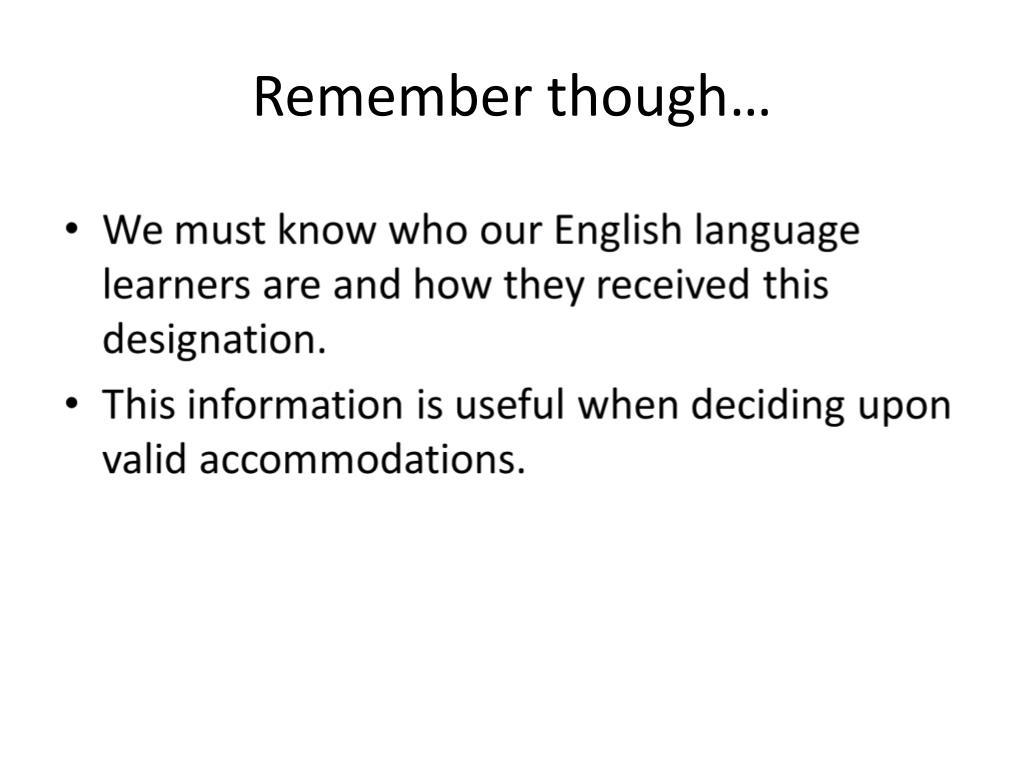 Remember though…

• We must know who our English language learners are and how they received this designation.
• This information is useful when deciding upon valid accommodations.